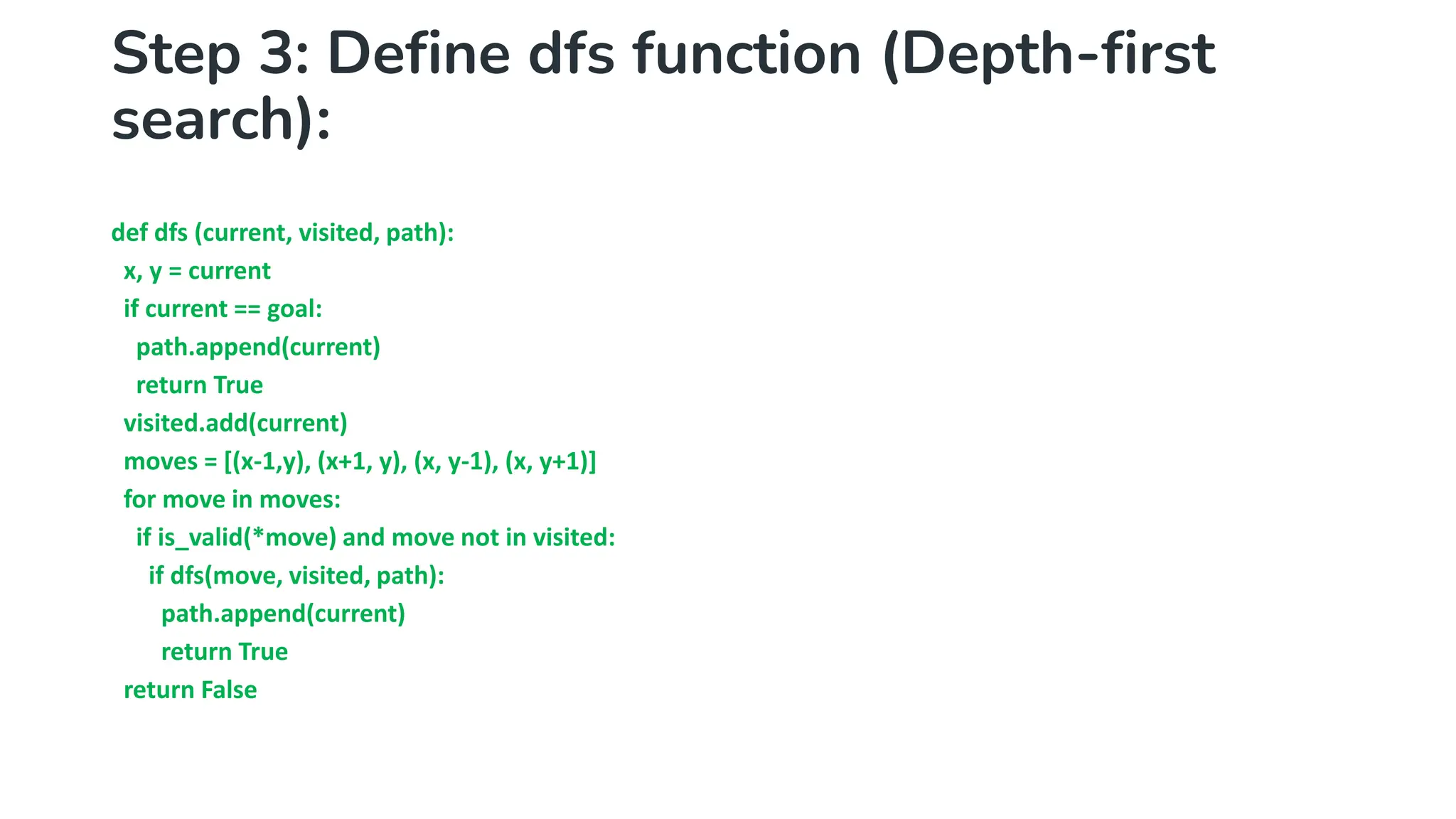 Step 3: Define dfs function (Depth-first search):

def dfs (current, visited, path):
  x, y = current
  if current == goal:
    path.append(current)
    return True
  visited.add(current)
  moves = [(x-1,y), (x+1, y), (x, y-1), (x, y+1)]
  for move in moves:
    if is_valid(*move) and move not in visited:
      if dfs(move, visited, path):
        path.append(current)
        return True
  return False